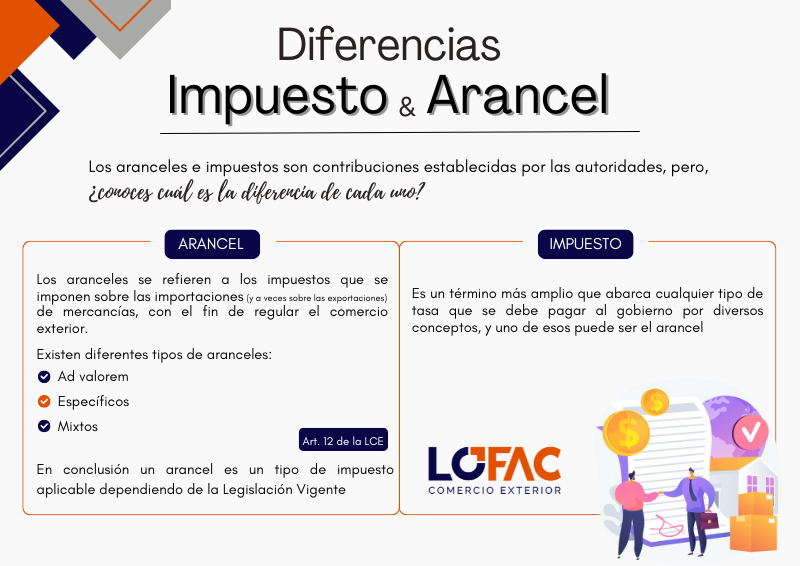 Diferencias
Impuesto & Arancel

Los aranceles e impuestos son contribuciones establecidas por las autoridades, pero, ¿conoces cuál es la diferencia de cada uno?

ARANCEL

Los aranceles se refieren a los impuestos que se imponen sobre las importaciones (y a veces sobre las exportaciones) de mercancías, con el fin de regular el comercio exterior.

Existen diferentes tipos de aranceles:
Ad valorem
Específicos
Mixtos

Art. 12 de la LCE

En conclusión un arancel es un tipo de impuesto aplicable dependiendo de la Legislación Vigente

IMPUESTO

Es un término más amplio que abarca cualquier tipo de tasa que se debe pagar al gobierno por diversos conceptos, y uno de esos puede ser el arancel

LOFAC
COMERCIO EXTERIOR